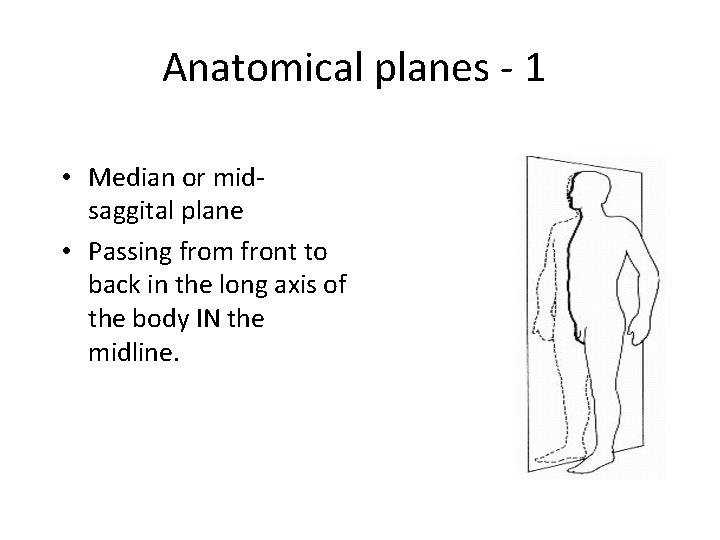 Anatomical planes - 1

• Median or mid-saggital plane
• Passing from front to back in the long axis of the body IN the midline.